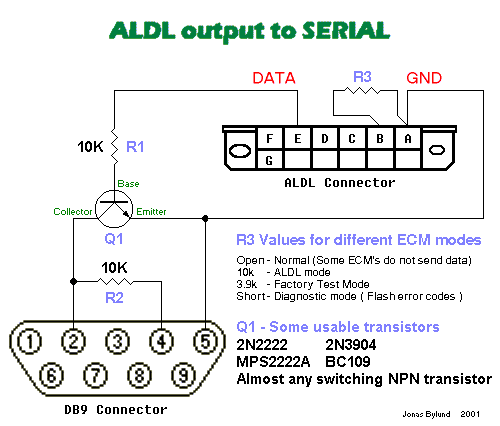 ALDL output to SERIAL

DATA
R3
GND

10K
R1

F E D C B A
G

ALDL Connector

Base
Collector
Emitter
Q1

10K
R2

R3 Values for different ECM modes
Open - Normal (Some ECM's do not send data)
10k - ALDL mode
3.9k - Factory Test Mode
Short - Diagnostic mode ( Flash error codes )

Q1 - Some usable transistors
2N2222 2N3904
MPS2222A BC109
Almost any switching NPN transistor

1 2 3 4 5
6 7 8 9

DB9 Connector

Jonas Bylund 2001